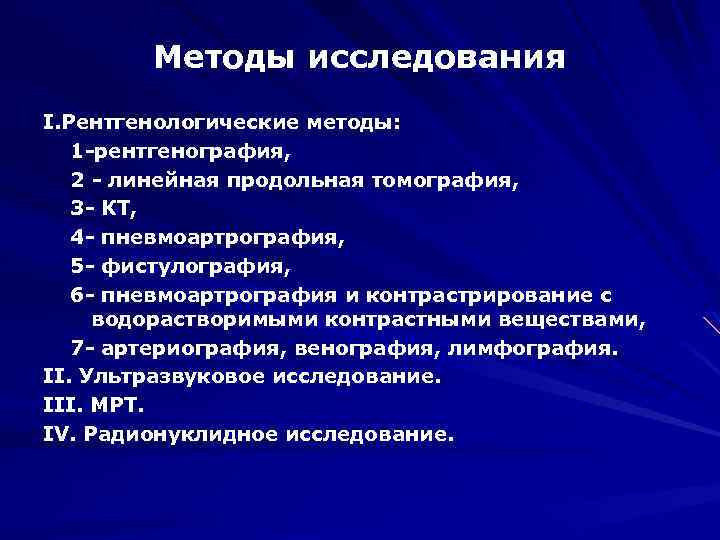 Методы исследования

I.Рентгенологические методы:

1-рентгенография,

2 - линейная продольная томография,

3- КТ,

4- пневмоартрография,

5- фистулография,

6- пневмоартрография и контрастрирование с водорастворимыми контрастными веществами,

7- артериография, венография, лимфография.

II. Ультразвуковое исследование.

III. МРТ.

IV. Радионуклидное исследование.